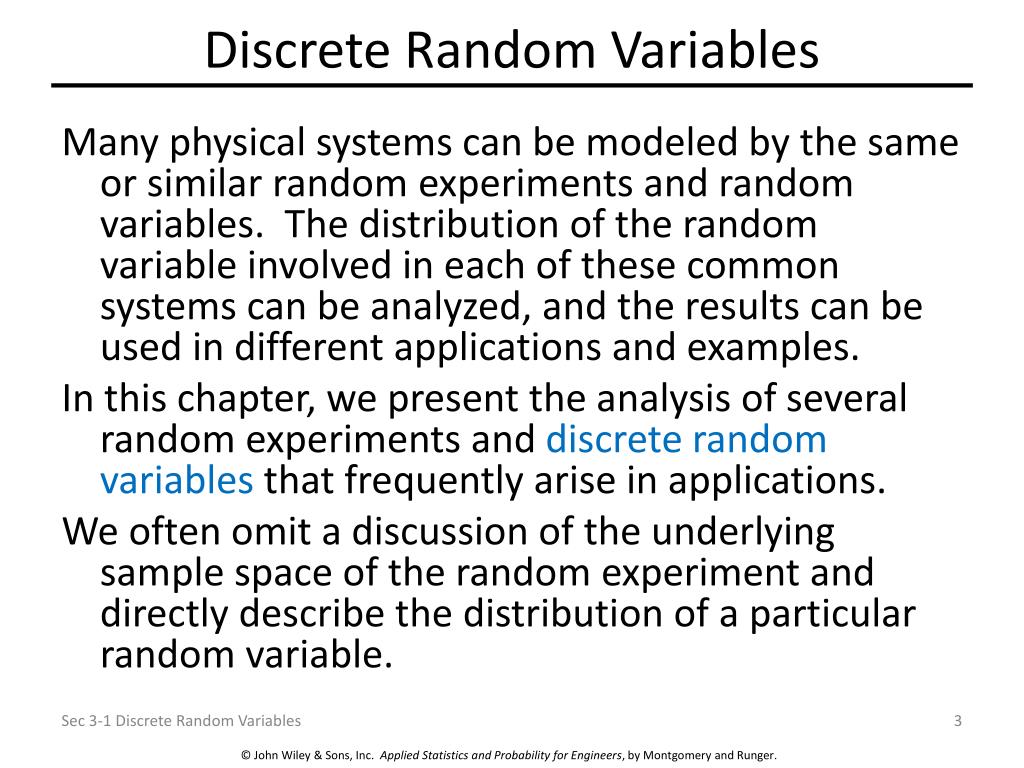 Discrete Random Variables

Many physical systems can be modeled by the same or similar random experiments and random variables. The distribution of the random variable involved in each of these common systems can be analyzed, and the results can be used in different applications and examples.

In this chapter, we present the analysis of several random experiments and discrete random variables that frequently arise in applications.

We often omit a discussion of the underlying sample space of the random experiment and directly describe the distribution of a particular random variable.

Sec 3-1 Discrete Random Variables

3

© John Wiley & Sons, Inc. Applied Statistics and Probability for Engineers, by Montgomery and Runger.